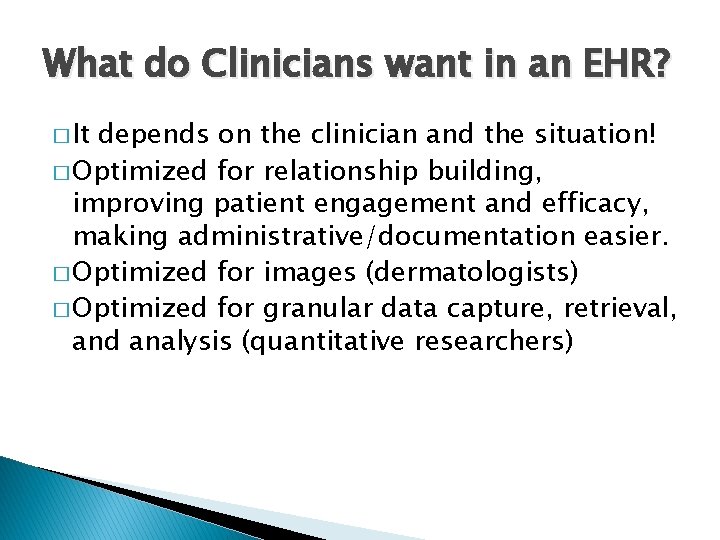 What do Clinicians want in an EHR?

□ It depends on the clinician and the situation!

□ Optimized for relationship building, improving patient engagement and efficacy, making administrative/documentation easier.

□ Optimized for images (dermatologists)

□ Optimized for granular data capture, retrieval, and analysis (quantitative researchers)